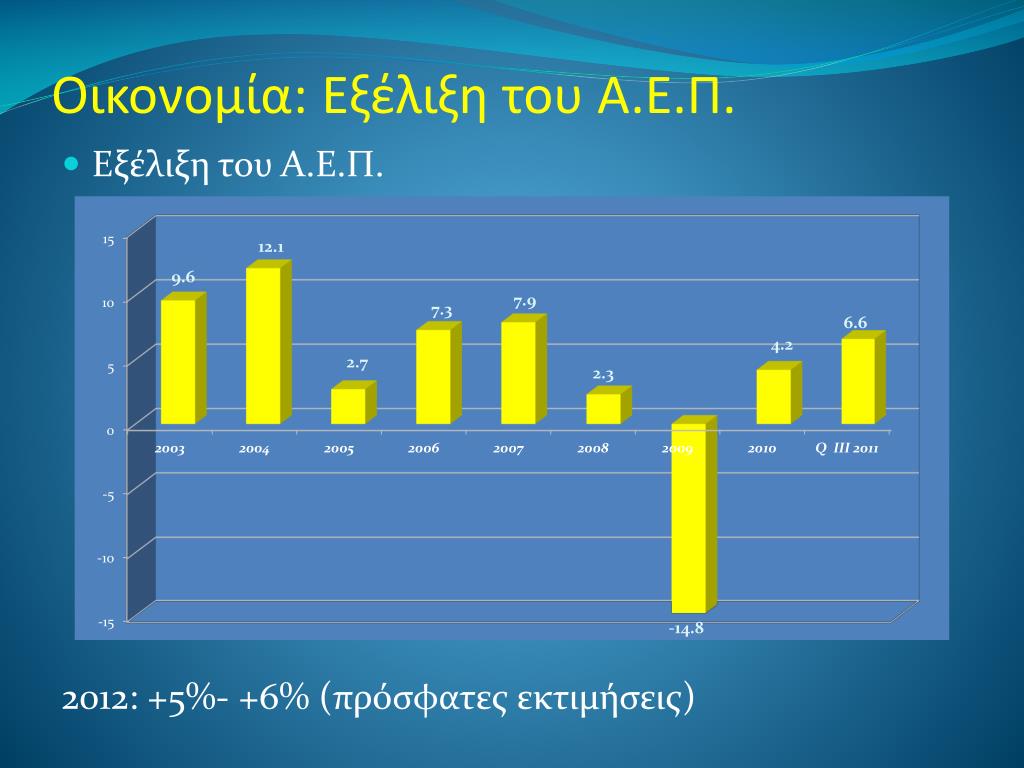 Οικονομία: Εξέλιξη του Α.Ε.Π.

Εξέλιξη του Α.Ε.Π.

15
10
5
0
-5
-10
-15

9.6
12.1
2.7
7.3
7.9
2.3
-14.8
4.2
6.6

2003
2004
2005
2006
2007
2008
2009
2010
Q III 2011

2012: +5%- +6% (πρόσφατες εκτιμήσεις)